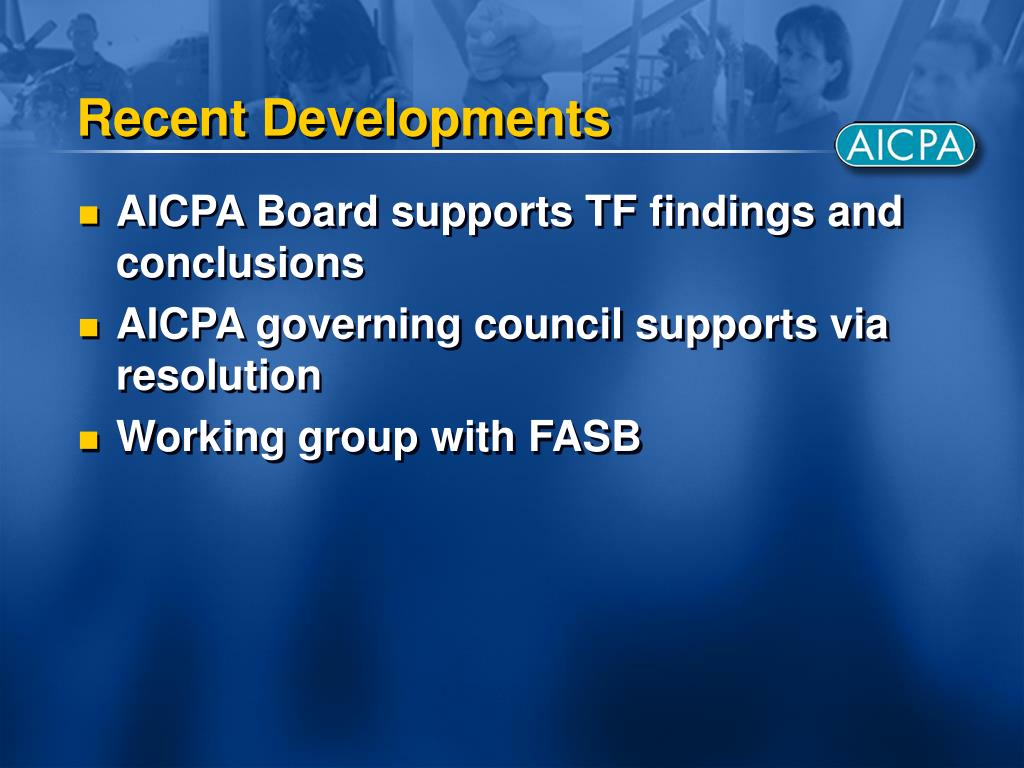 Recent Developments

AICPA

- AICPA Board supports TF findings and conclusions
- AICPA governing council supports via resolution
- Working group with FASB